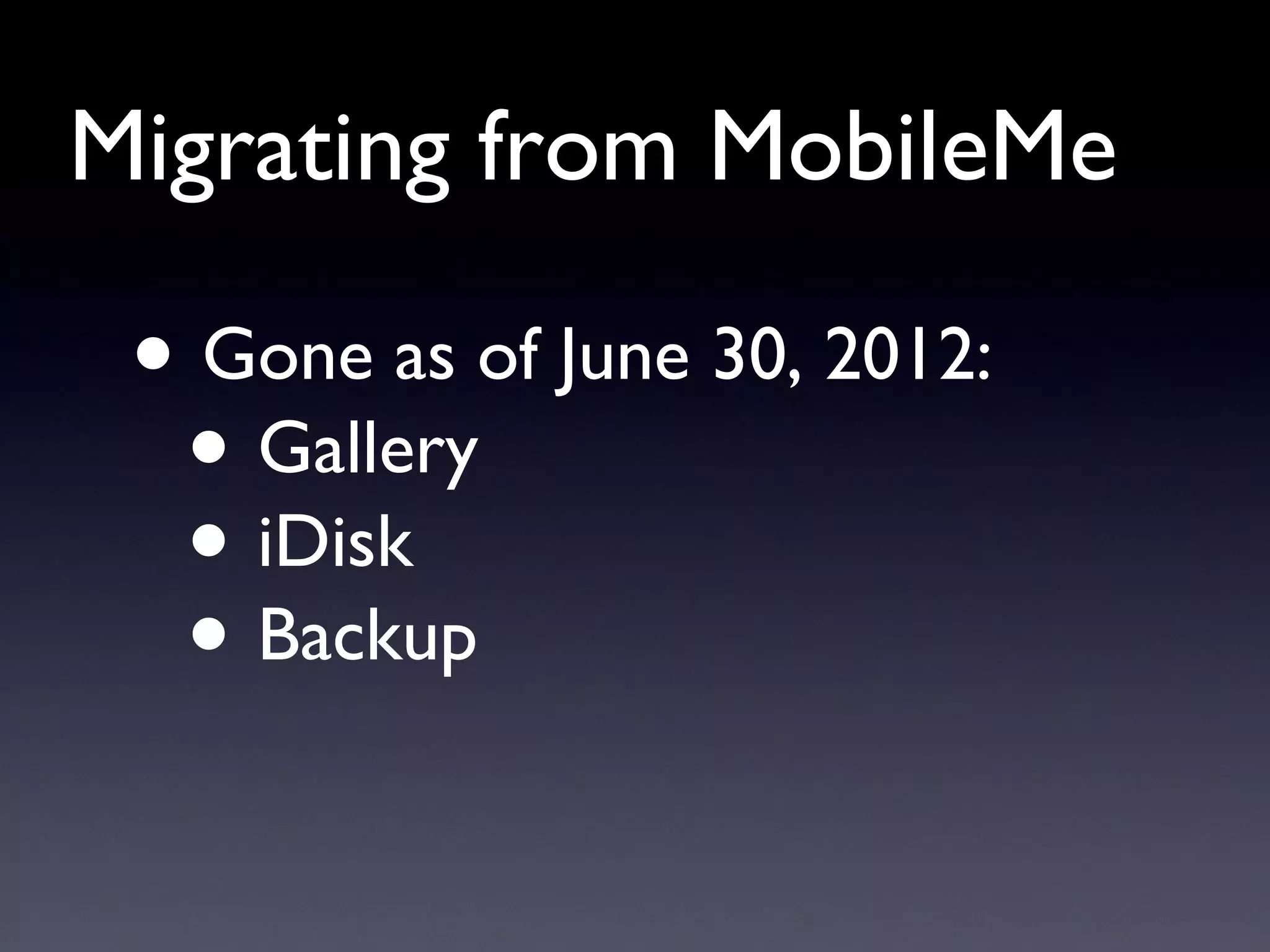 Migrating from MobileMe

• Gone as of June 30, 2012:
  • Gallery
  • iDisk
  • Backup